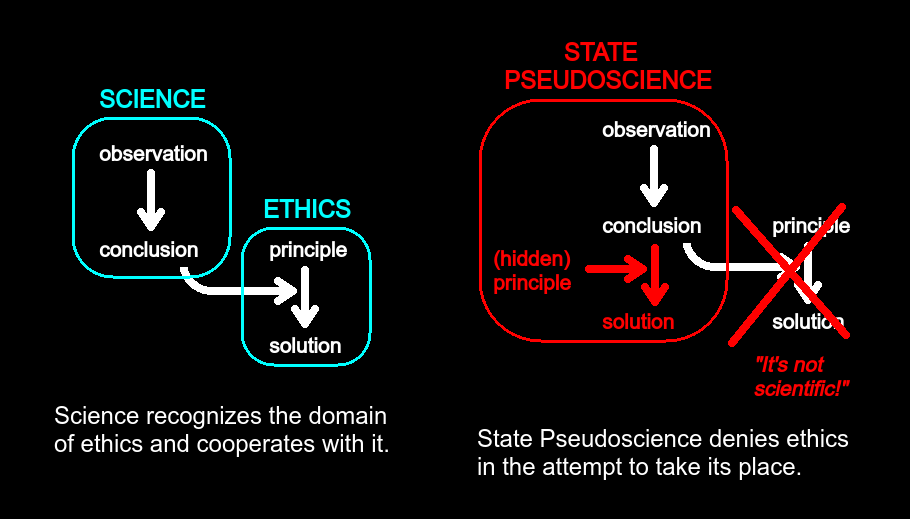 SCIENCE

observation

conclusion

ETHICS

principle

solution

Science recognizes the domain of ethics and cooperates with it.

STATE PSEUDOSCIENCE

observation

conclusion

(hidden) principle

solution

principle

solution

"It's not scientific!"

State Pseudoscience denies ethics in the attempt to take its place.